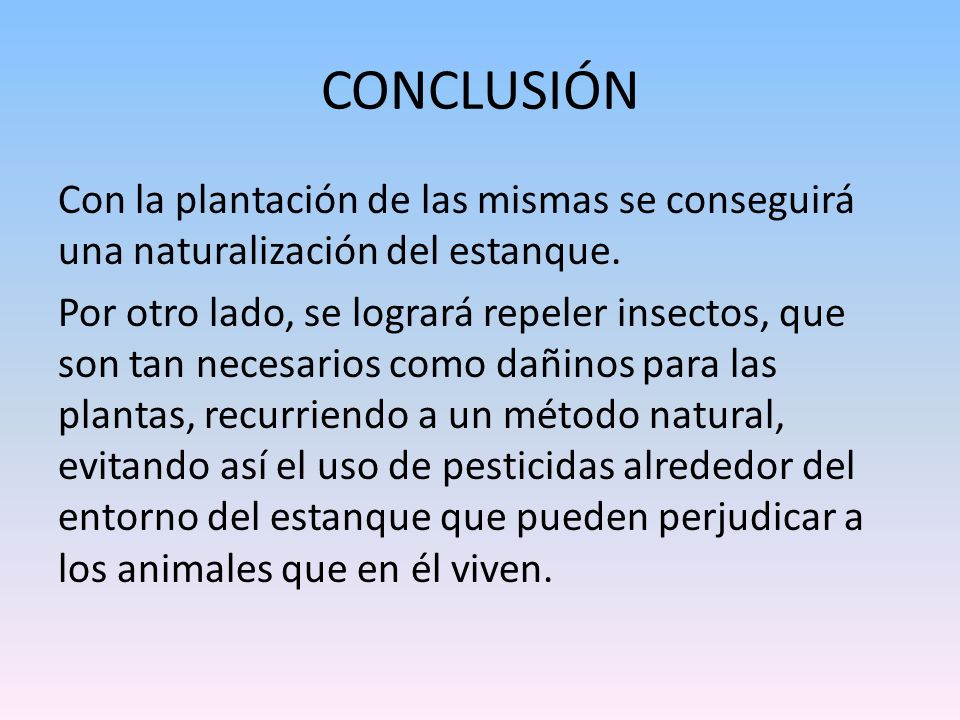 CONCLUSIÓN

Con la plantación de las mismas se conseguirá una naturalización del estanque.

Por otro lado, se logrará repeler insectos, que son tan necesarios como dañinos para las plantas, recurriendo a un método natural, evitando así el uso de pesticidas alrededor del entorno del estanque que pueden perjudicar a los animales que en él viven.